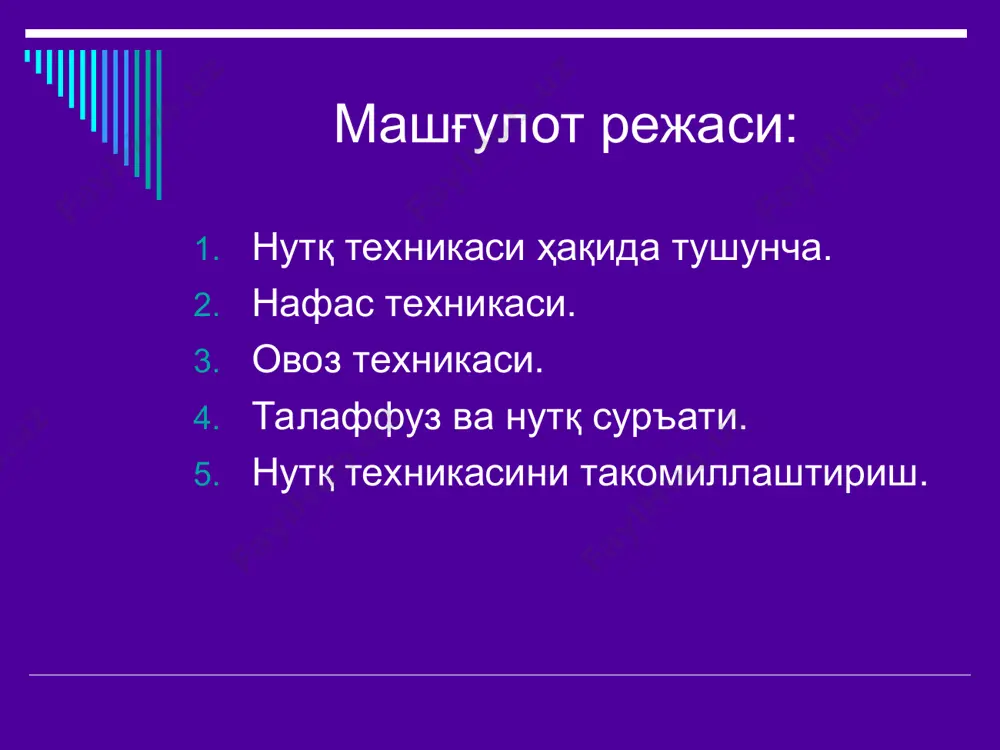 Машғулот режаси:

1. Нутқ техникаси ҳақида тушунча.
2. Нафас техникаси.
3. Овоз техникаси.
4. Талаффуз ва нутқ суръати.
5. Нутқ техникасини такомиллаштириш.